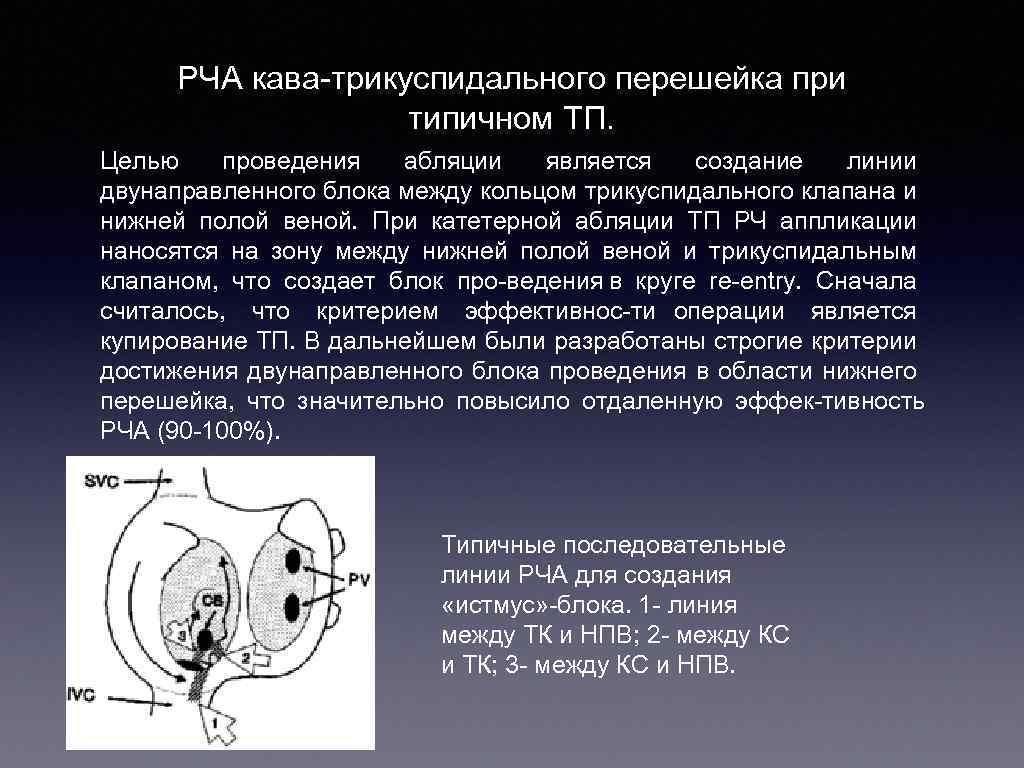 РЧА кава-трикуспидального перешейка при типичном ТП.

Целью проведения абляции является создание линии двунаправленного блока между кольцом трикуспидального клапана и нижней полой веной. При катетерной абляции ТП РЧ аппликации наносятся на зону между нижней полой веной и трикуспидальным клапаном, что создает блок про-ведения в круге re-entry. Сначала считалось, что критерием эффективнос-ти операции является купирование ТП. В дальнейшем были разработаны строгие критерии достижения двунаправленного блока проведения в области нижнего перешейка, что значительно повысило отдаленную эффек-тивность РЧА (90-100%).

SVC
PV
CS
3
2
IVC
1

Типичные последовательные линии РЧА для создания «истмус»-блока. 1- линия между ТК и НПВ; 2- между КС и ТК; 3- между КС и НПВ.